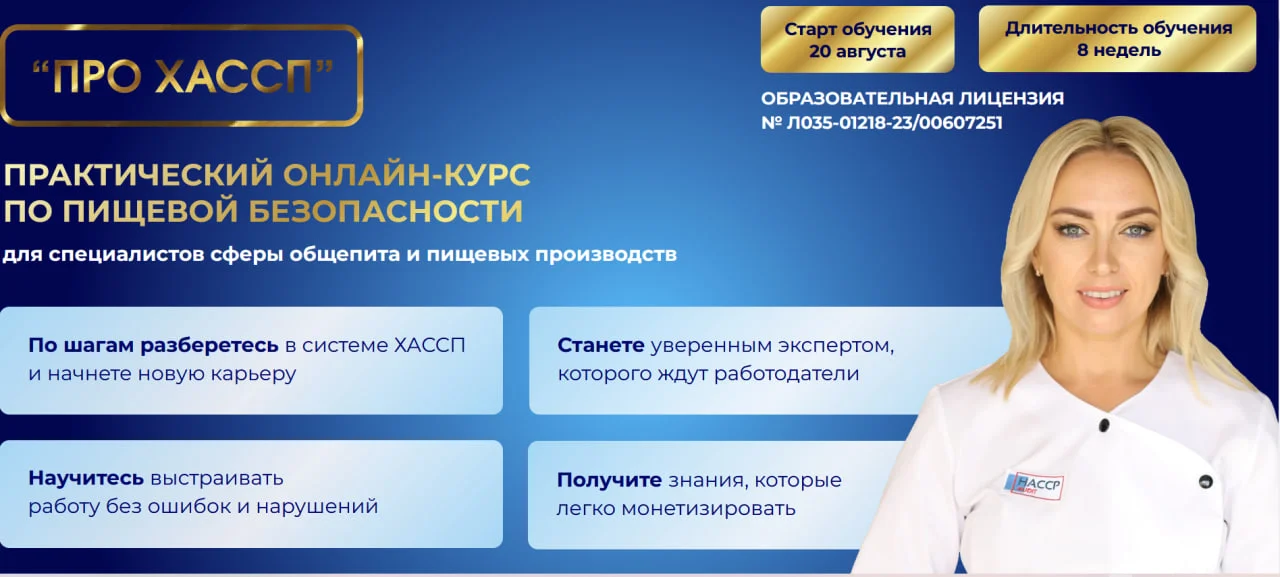 “ПРО ХАССП”

Старт обучения
20 августа

Длительность обучения
8 недель

ОБРАЗОВАТЕЛЬНАЯ ЛИЦЕНЗИЯ
№ Л035-01218-23/00607251

ПРАКТИЧЕСКИЙ ОНЛАЙН-КУРС
ПО ПИЩЕВОЙ БЕЗОПАСНОСТИ

для специалистов сферы общепита и пищевых производств

По шагам разберетесь в системе ХАССП и начнете новую карьеру

Станете уверенным экспертом, которого ждут работодатели

Научитесь выстраивать работу без ошибок и нарушений

Получите знания, которые легко монетизировать

HACCP